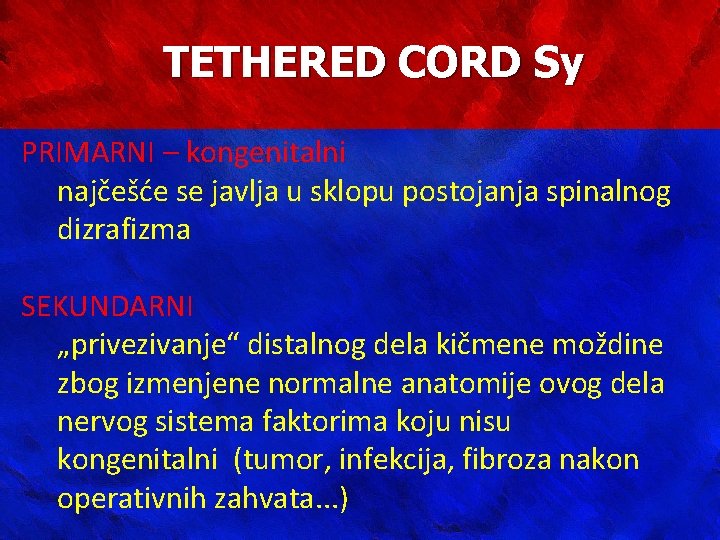 TETHERED CORD Sy

PRIMARNI – kongenitalni

najčešće se javlja u sklopu postojanja spinalnog dizrafizma

SEKUNDARNI

„privezivanje“ distalnog dela kičmene moždine zbog izmenjene normalne anatomije ovog dela nervog sistema faktorima koju nisu kongenitalni (tumor, infekcija, fibroza nakon operativnih zahvata...)